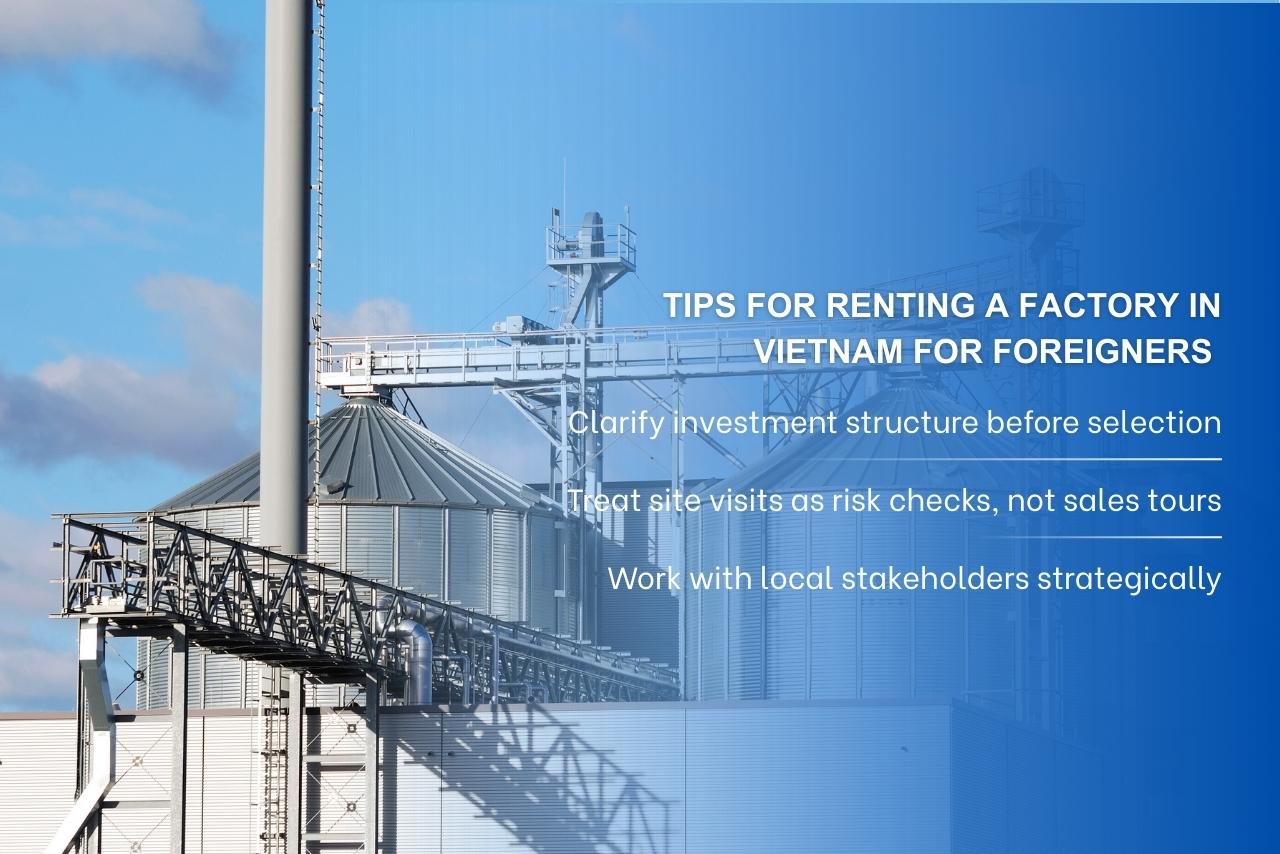 TIPS FOR RENTING A FACTORY IN VIETNAM FOR FOREIGNERS

Clarify investment structure before selection

Treat site visits as risk checks, not sales tours

Work with local stakeholders strategically